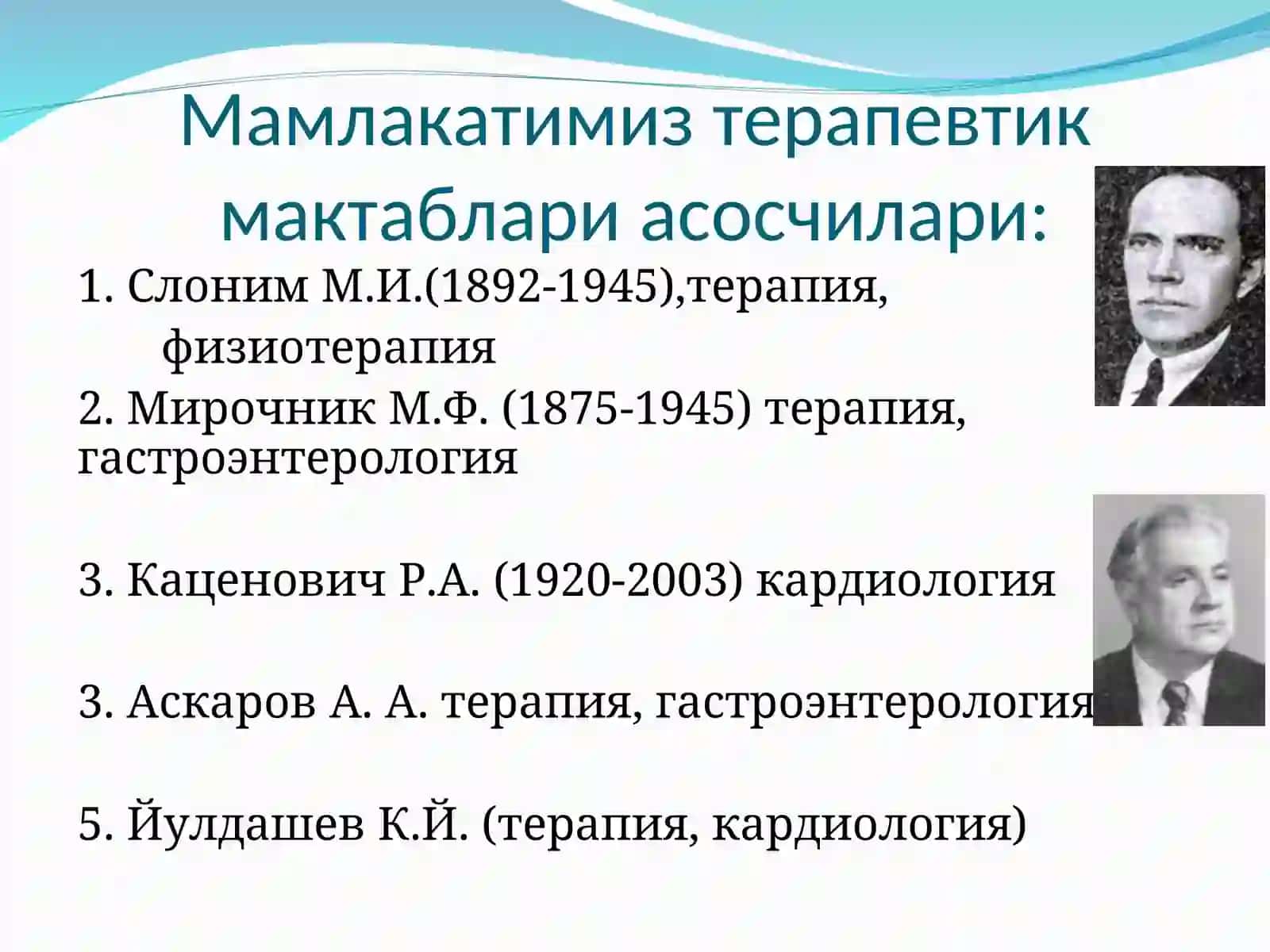 Мамлакатимиз терапевтик мактаблари асосчилари:

1. Слоним М.И.(1892-1945),терапия, физиотерапия

2. Мирочник М.Ф. (1875-1945) терапия, гастроэнтерология

3. Каценович Р.А. (1920-2003) кардиология

3. Аскаров А. А. терапия, гастроэнтерология

5. Йулдашев К.Й. (терапия, кардиология)